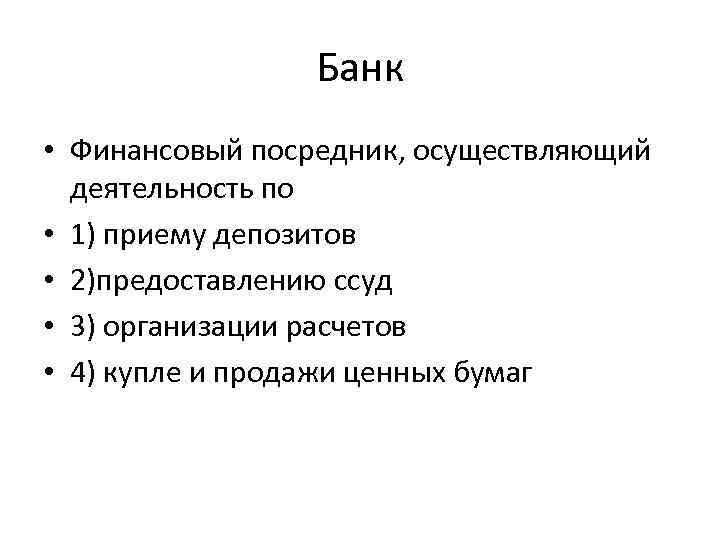 Банк

• Финансовый посредник, осуществляющий деятельность по
• 1) приему депозитов
• 2)предоставлению ссуд
• 3) организации расчетов
• 4) купле и продажи ценных бумаг